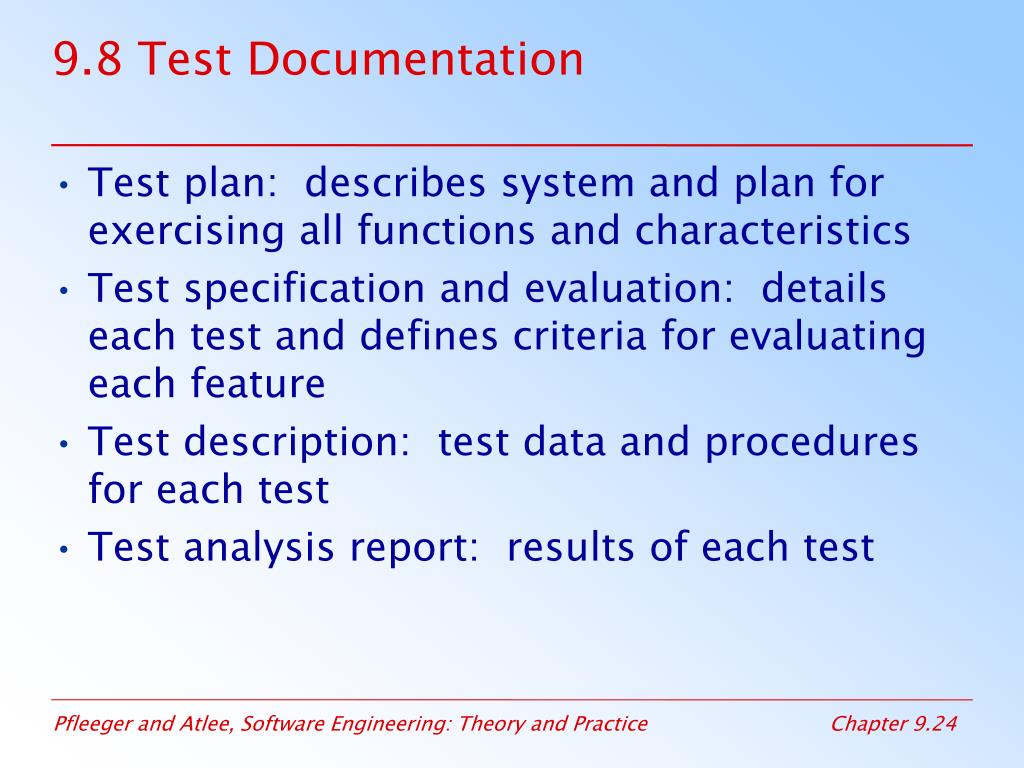 9.8 Test Documentation

• Test plan: describes system and plan for exercising all functions and characteristics
• Test specification and evaluation: details each test and defines criteria for evaluating each feature
• Test description: test data and procedures for each test
• Test analysis report: results of each test

Pfleeger and Atlee, Software Engineering: Theory and Practice Chapter 9.24